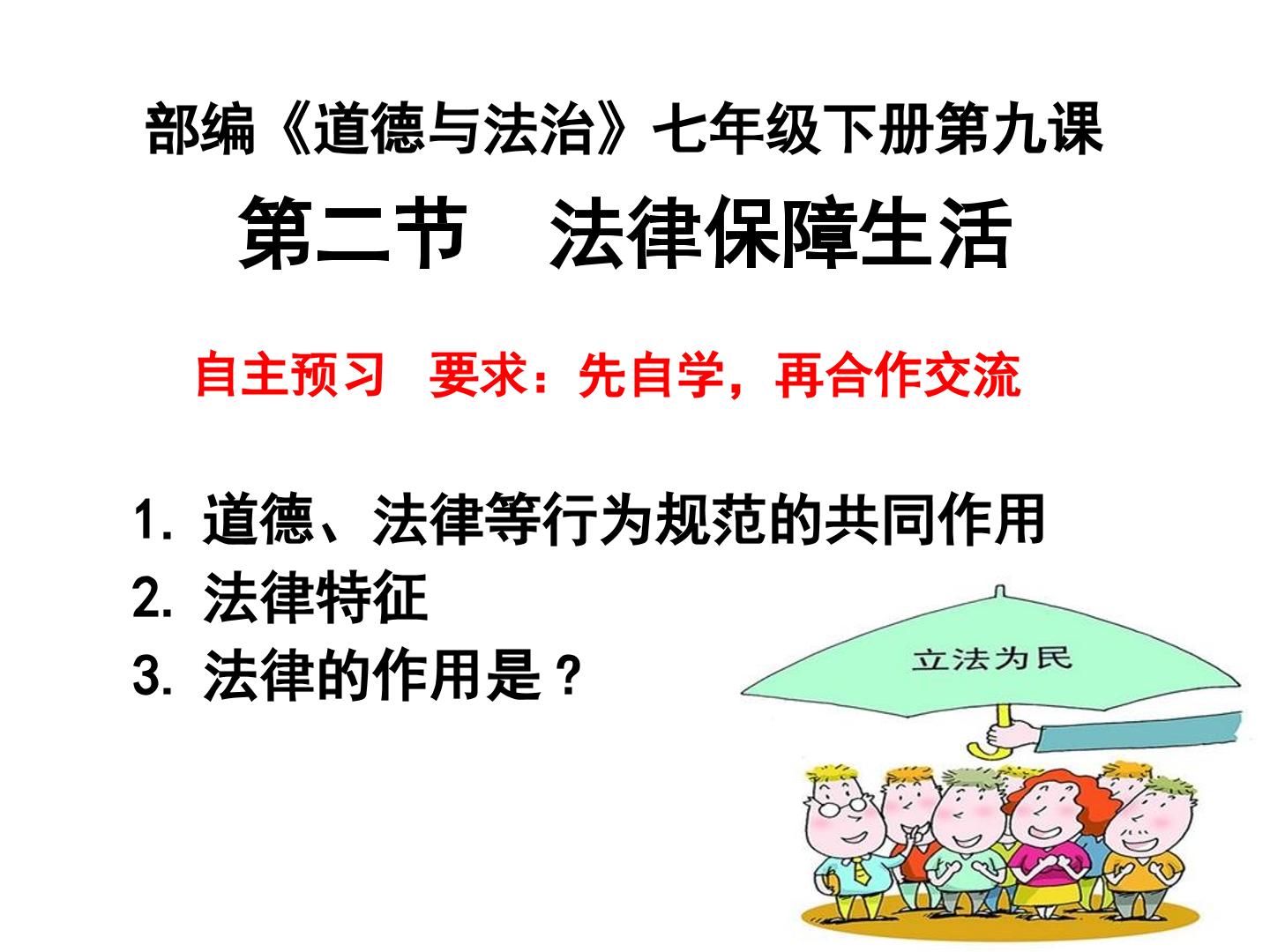 部编《道德与法治》七年级下册第九课

第二节 法律保障生活

自主预习 要求：先自学，再合作交流

1.道德、法律等行为规范的共同作用
2.法律特征
3.法律的作用是？

立法为民